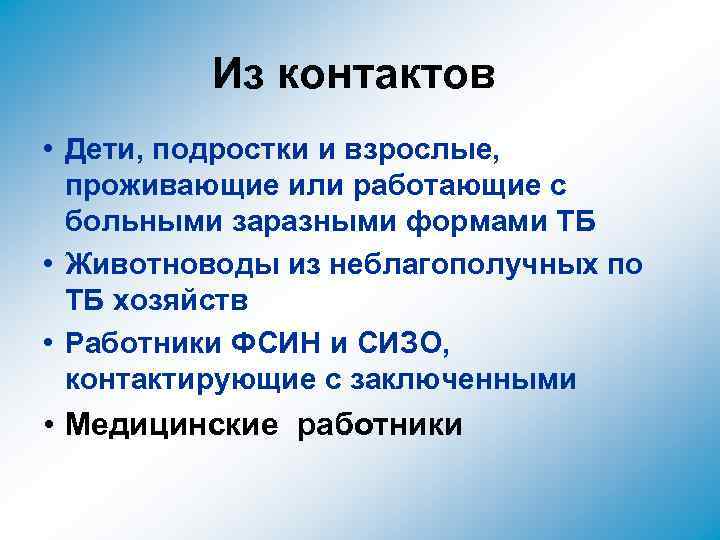 Из контактов

• Дети, подростки и взрослые, проживающие или работающие с больными заразными формами ТБ
• Животноводы из неблагополучных по ТБ хозяйств
• Работники ФСИН и СИЗО, контактирующие с заключенными
• Медицинские работники